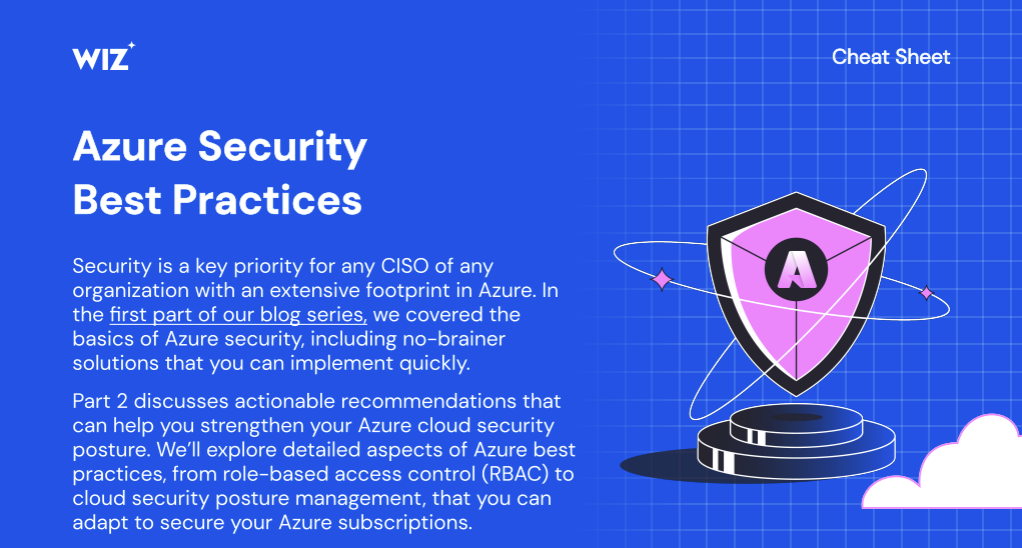 WIZ

Cheat Sheet

Azure Security Best Practices

Security is a key priority for any CISO of any organization with an extensive footprint in Azure. In the first part of our blog series, we covered the basics of Azure security, including no-brainer solutions that you can implement quickly.

Part 2 discusses actionable recommendations that can help you strengthen your Azure cloud security posture. We'll explore detailed aspects of Azure best practices, from role-based access control (RBAC) to cloud security posture management, that you can adapt to secure your Azure subscriptions.

A